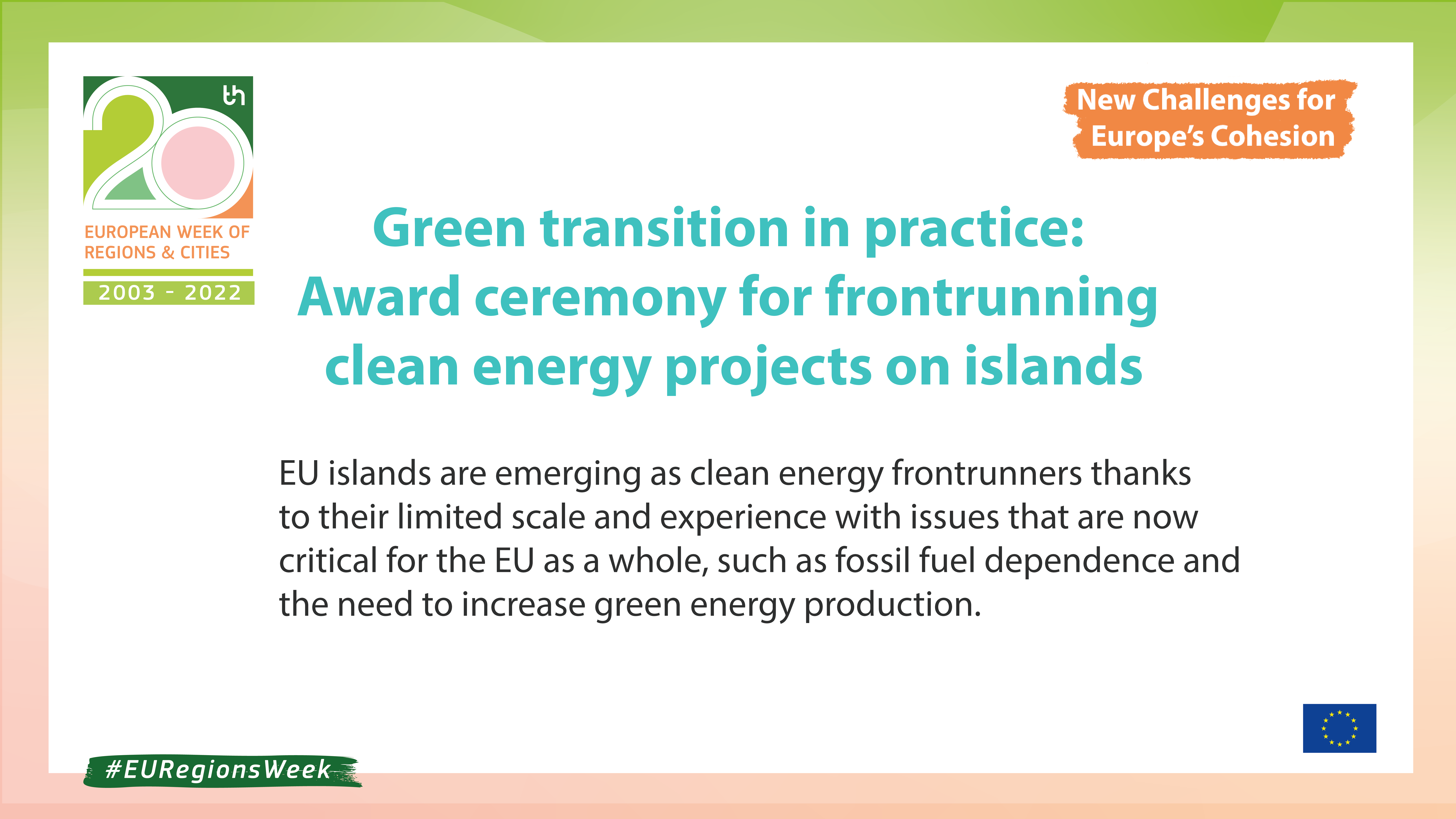 20th

EUROPEAN WEEK OF REGIONS & CITIES

2003 - 2022

New Challenges for Europe's Cohesion

Green transition in practice: Award ceremony for frontrunning clean energy projects on islands

EU islands are emerging as clean energy frontrunners thanks to their limited scale and experience with issues that are now critical for the EU as a whole, such as fossil fuel dependence and the need to increase green energy production.

#EURegionsWeek